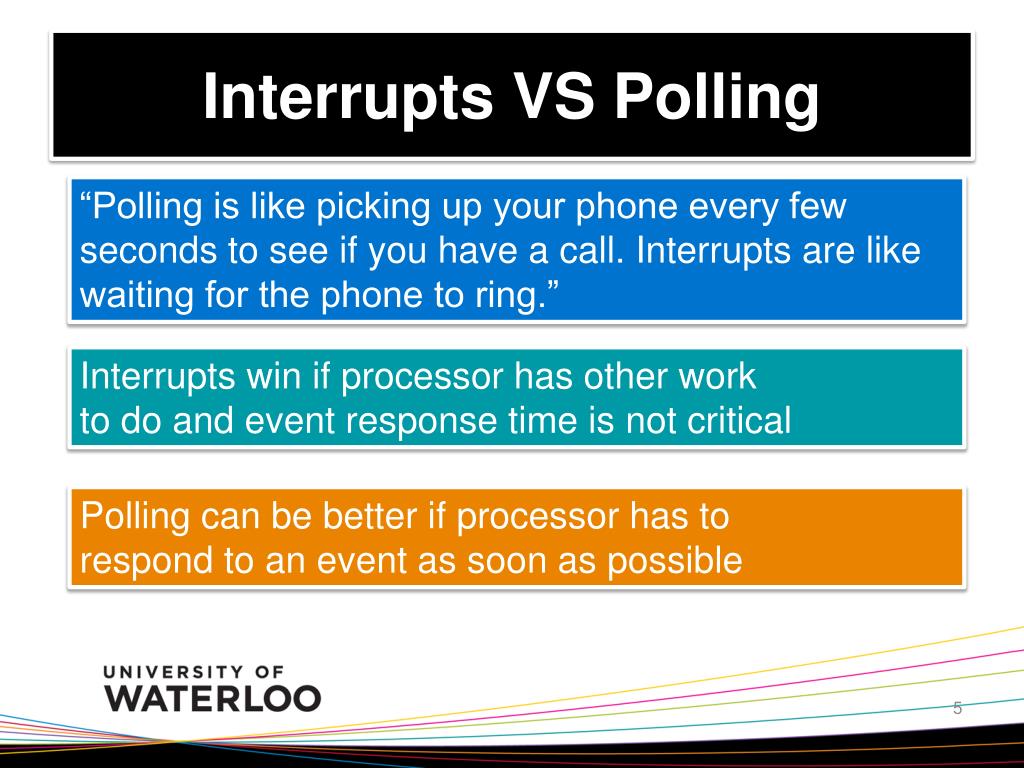 Interrupts VS Polling

“Polling is like picking up your phone every few seconds to see if you have a call. Interrupts are like waiting for the phone to ring.”

Interrupts win if processor has other work to do and event response time is not critical

Polling can be better if processor has to respond to an event as soon as possible

UNIVERSITY OF
WATERLOO

5